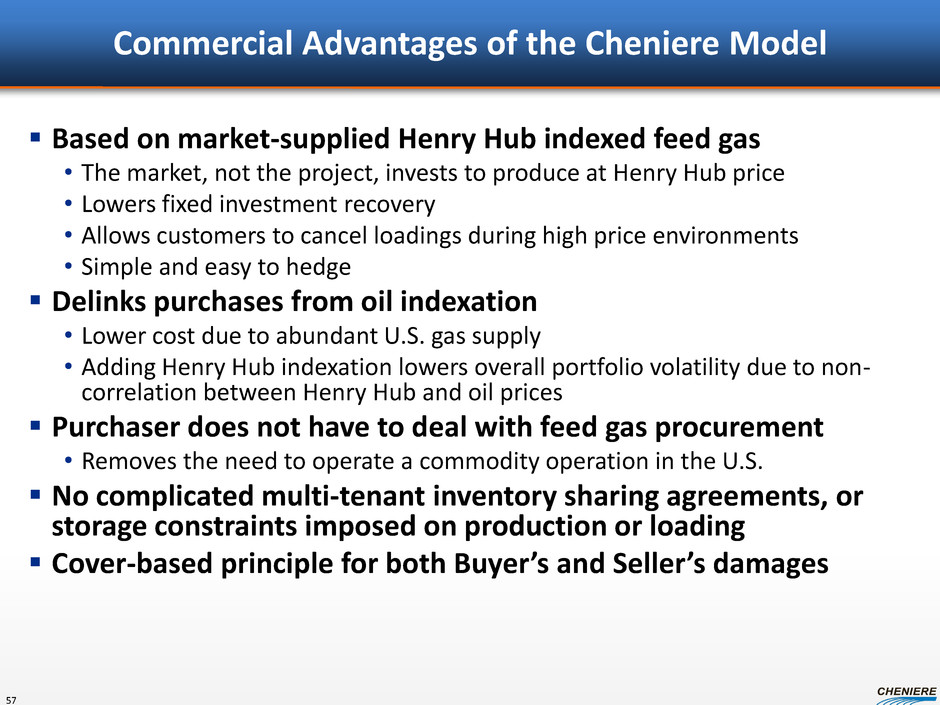 Commercial Advantages of the Cheniere Model

▪ Based on market-supplied Henry Hub indexed feed gas
• The market, not the project, invests to produce at Henry Hub price
• Lowers fixed investment recovery
• Allows customers to cancel loadings during high price environments
• Simple and easy to hedge
▪ Delinks purchases from oil indexation
• Lower cost due to abundant U.S. gas supply
• Adding Henry Hub indexation lowers overall portfolio volatility due to non-correlation between Henry Hub and oil prices
▪ Purchaser does not have to deal with feed gas procurement
• Removes the need to operate a commodity operation in the U.S.
▪ No complicated multi-tenant inventory sharing agreements, or storage constraints imposed on production or loading
▪ Cover-based principle for both Buyer's and Seller's damages

57

CHENIERE